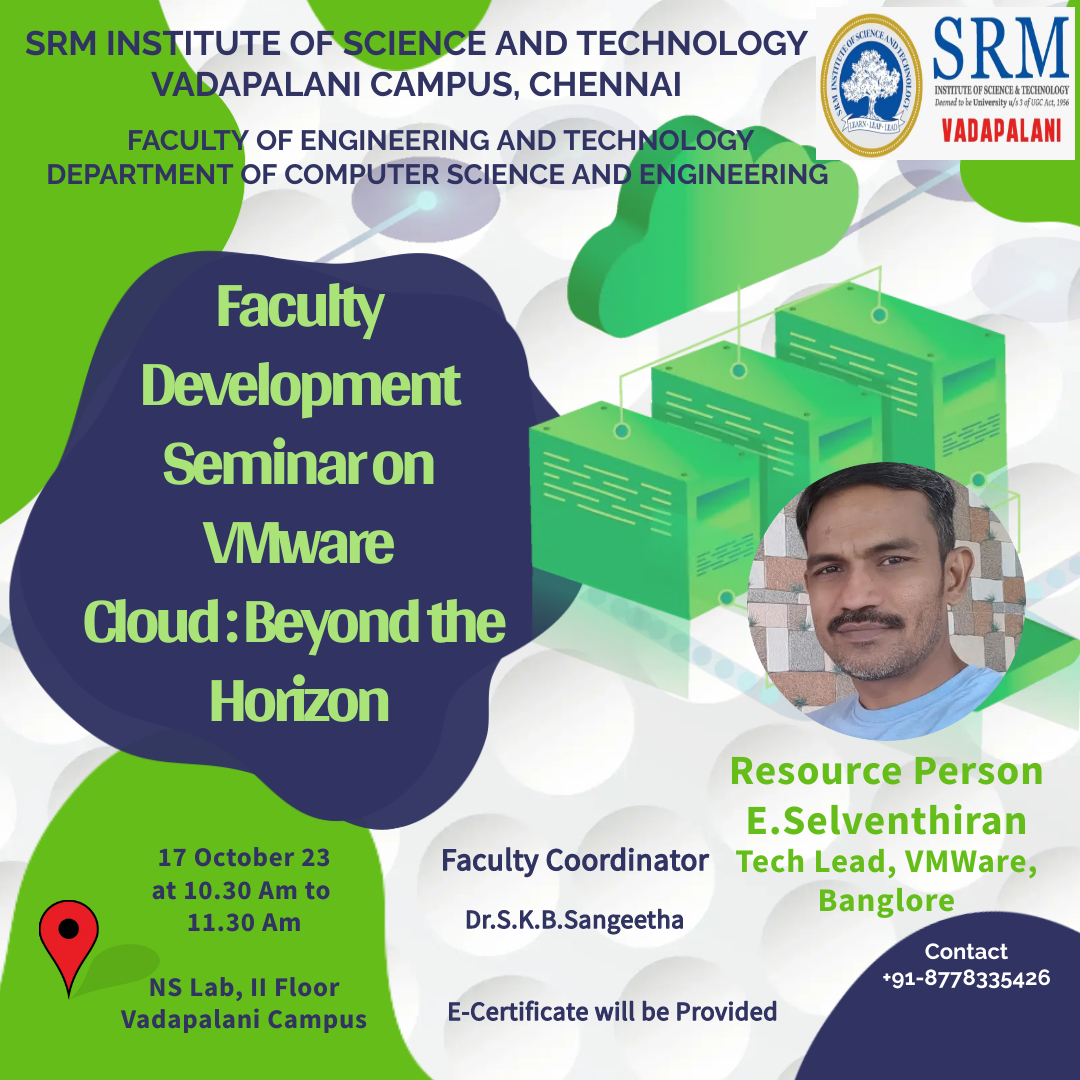 SRM INSTITUTE OF SCIENCE AND TECHNOLOGY
VADAPALANI CAMPUS, CHENNAI

FACULTY OF ENGINEERING AND TECHNOLOGY
DEPARTMENT OF COMPUTER SCIENCE AND ENGINEERING

SRM INSTITUTE OF SCIENCE AND TECHNOLOGY
LEARN · LEAP · LEAD

SRM
INSTITUTE OF SCIENCE & TECHNOLOGY
Deemed to be University u/s 3 of UGC Act, 1956
VADAPALANI

Faculty Development Seminar on VMware Cloud : Beyond the Horizon

Resource Person
E.Selventhiran
Tech Lead, VMWare, Banglore

17 October 23
at 10.30 Am to 11.30 Am

NS Lab, II Floor
Vadapalani Campus

Faculty Coordinator
Dr.S.K.B.Sangeetha

E-Certificate will be Provided

Contact
+91-8778335426